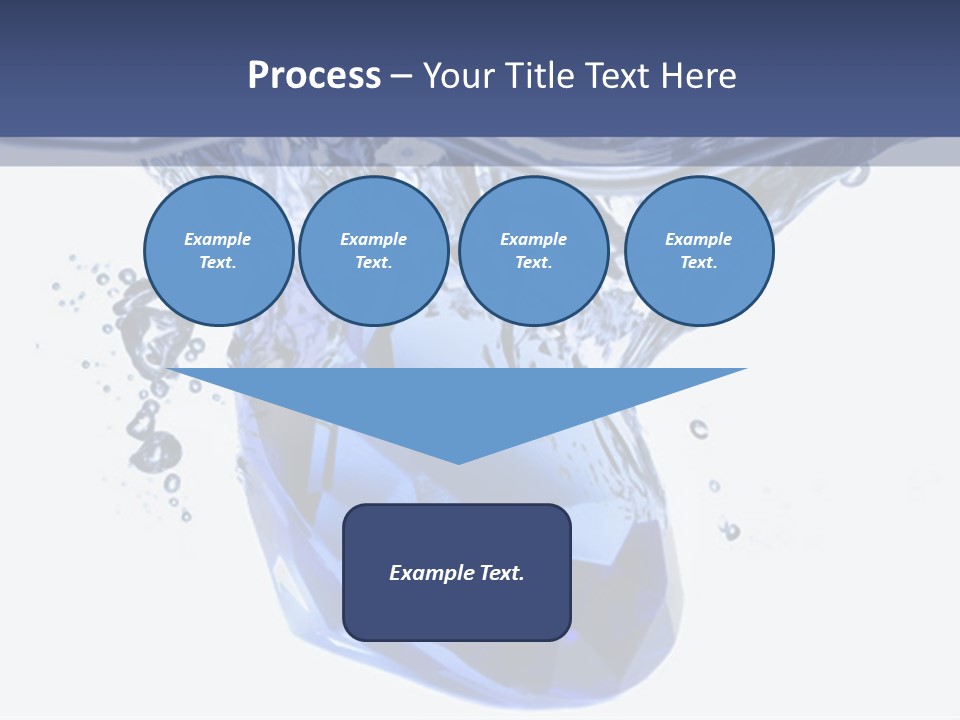 Process – Your Title Text Here

Example Text.

Example Text.

Example Text.

Example Text.

Example Text.